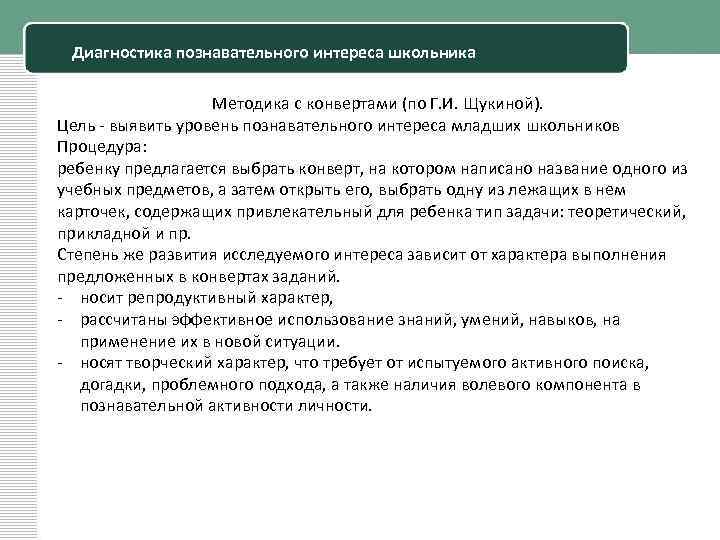 Диагностика познавательного интереса школьника

Методика с конвертами (по Г.И. Щукиной).
Цель - выявить уровень познавательного интереса младших школьников
Процедура:
ребенку предлагается выбрать конверт, на котором написано название одного из учебных предметов, а затем открыть его, выбрать одну из лежащих в нем карточек, содержащих привлекательный для ребенка тип задачи: теоретический, прикладной и пр.
Степень же развития исследуемого интереса зависит от характера выполнения предложенных в конвертах заданий.
- носит репродуктивный характер,
- рассчитаны эффективное использование знаний, умений, навыков, на применение их в новой ситуации.
- носят творческий характер, что требует от испытуемого активного поиска, догадки, проблемного подхода, а также наличия волевого компонента в познавательной активности личности.